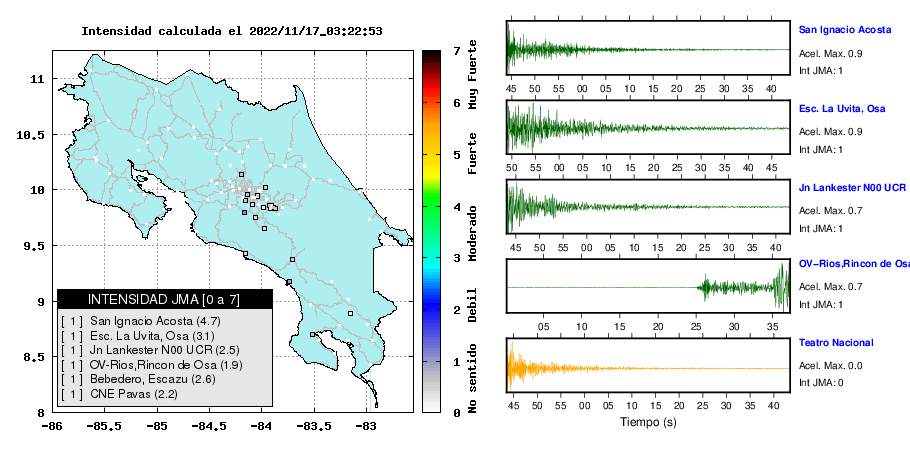 Intensidad calculada el 2022/11/17_03:22:53

11
10.5
10
9.5
9
8.5
8
-86
-85.5
-85
-84.5
-84
-83.5
-83

INTENSIDAD JMA [0 a 7]
[ 1 ] San Ignacio Acosta (4.7)
[ 1 ] Esc. La Uvita, Osa (3.1)
[ 1 ] Jn Lankester N00 UCR (2.5)
[ 1 ] OV-Rios,Rincon de Osa (1.9)
[ 1 ] Bebedero, Escazu (2.6)
[ 1 ] CNE Pavas (2.2)

7
6
5
4
3
2
1
0
Muy Fuerte
Fuerte
Moderado
Debil
No sentido

San Ignacio Acosta
Acel. Max. 0.9
Int JMA: 1
45 50 55 00 05 10 15 20 25 30 35 40

Esc. La Uvita, Osa
Acel. Max. 0.9
Int JMA: 1
50 55 00 05 10 15 20 25 30 35 40 45

Jn Lankester N00 UCR
Acel. Max. 0.7
Int JMA: 1
45 50 55 00 05 10 15 20 25 30 35 40

OV-Rios,Rincon de Osa
Acel. Max. 0.7
Int JMA: 1
05 10 15 20 25 30 35

Teatro Nacional
Acel. Max. 0.0
Int JMA: 0
45 50 55 00 05 10 15 20 25 30 35 40
Tiempo (s)